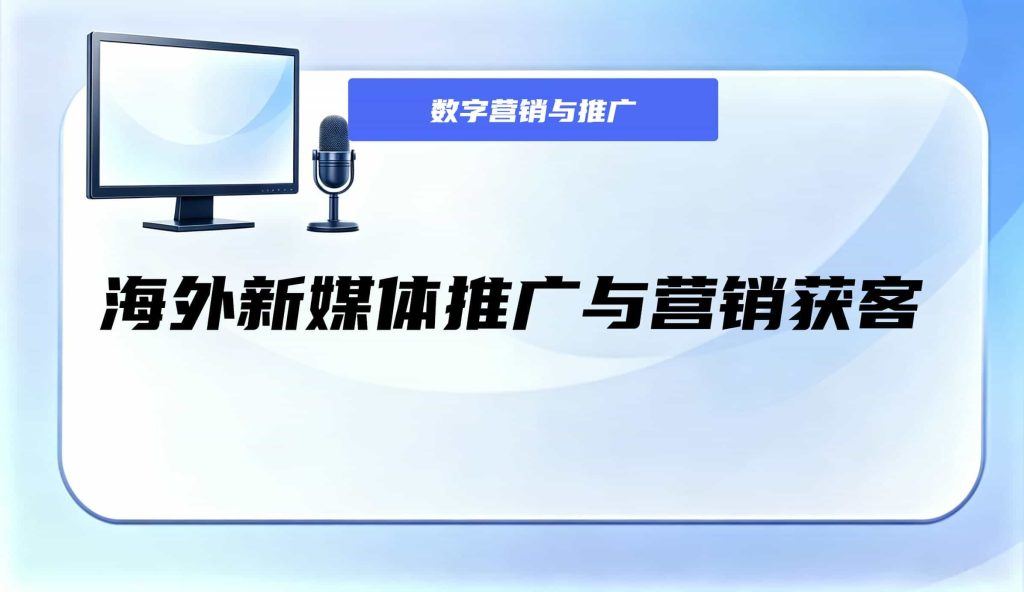 数字营销与推广

海外新媒体推广与营销获客